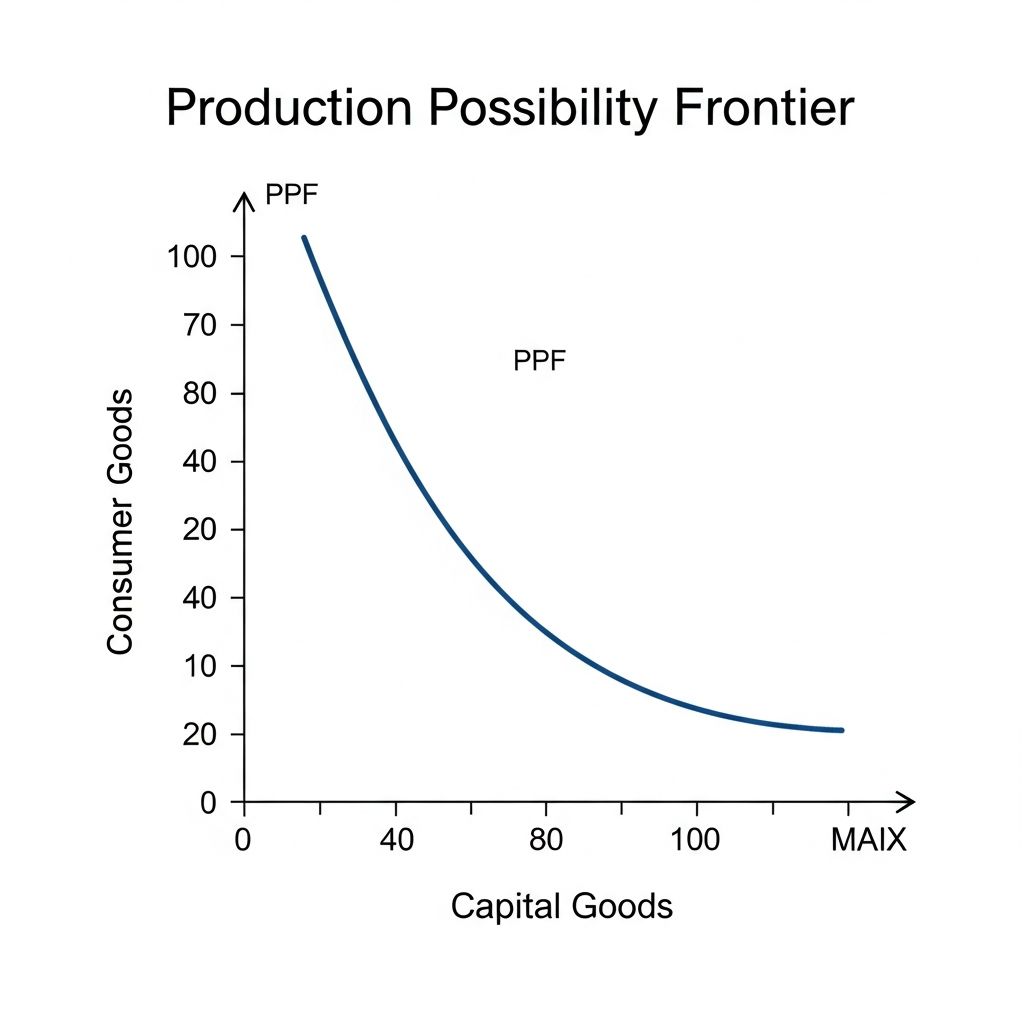 Production Possibility Frontier

PPF

100
70
80
40
20
40
10
20
0

PPF

Consumer Goods

0
40
80
100
MAIX

Capital Goods